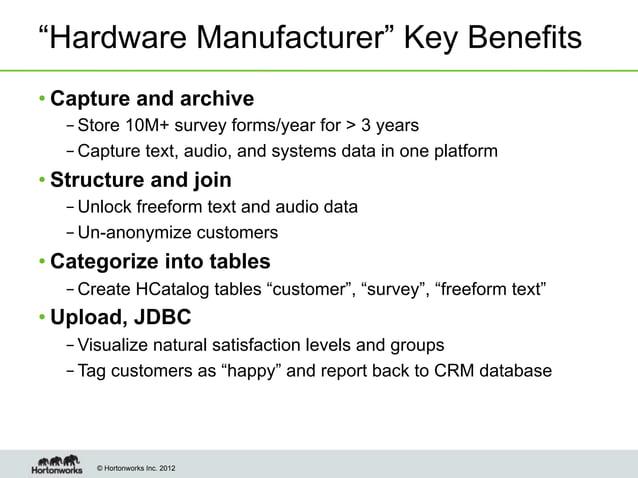 “Hardware Manufacturer” Key Benefits

• Capture and archive
– Store 10M+ survey forms/year for > 3 years
– Capture text, audio, and systems data in one platform

• Structure and join
– Unlock freeform text and audio data
– Un-anonymize customers

• Categorize into tables
– Create HCatalog tables “customer”, “survey”, “freeform text”

• Upload, JDBC
– Visualize natural satisfaction levels and groups
– Tag customers as “happy” and report back to CRM database

Hortonworks © Hortonworks Inc. 2012